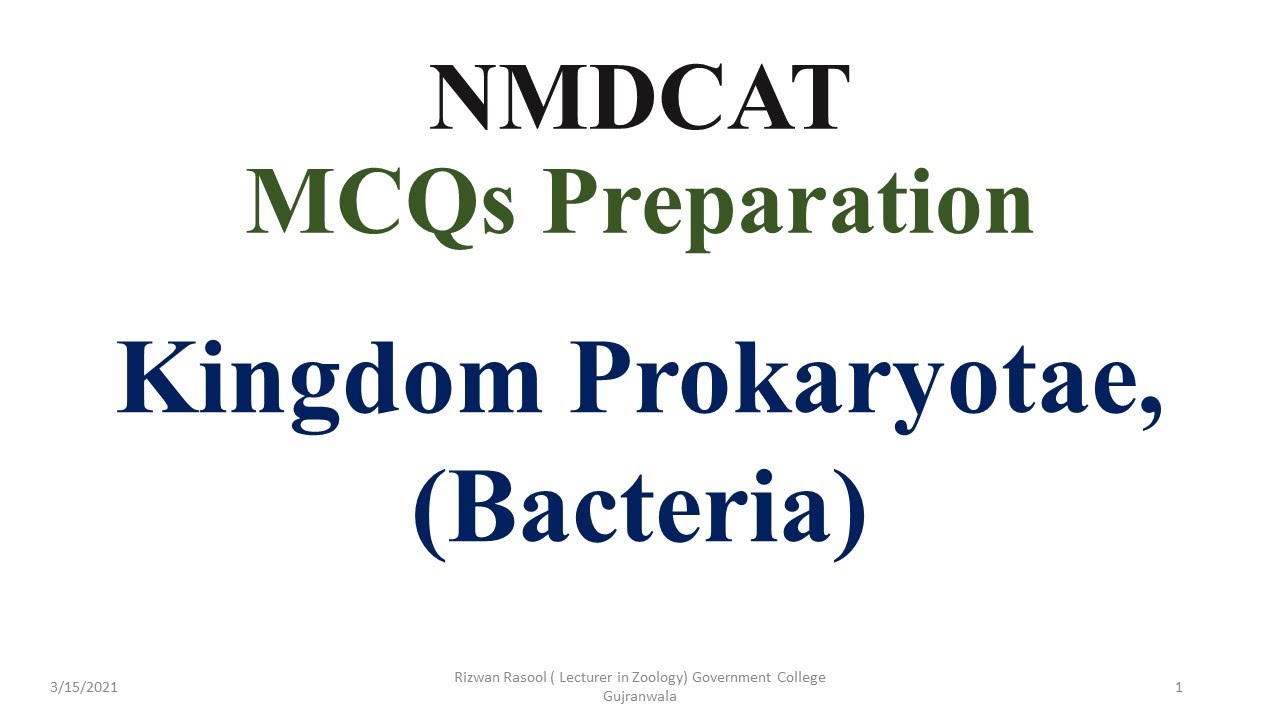 NMDCAT
MCQs Preparation

Kingdom Prokaryotae, (Bacteria)

3/15/2021

Rizwan Rasool ( Lecturer in Zoology) Government College Gujranwala

1